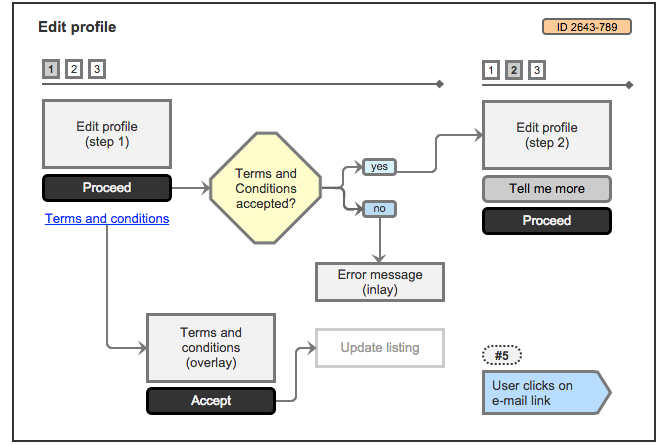 Edit profile

ID 2643-789

1 2 3

1 2 3

Edit profile
(step 1)

Proceed

Terms and conditions

Terms and Conditions accepted?

yes

no

Edit profile
(step 2)

Tell me more

Proceed

Error message
(inlay)

Terms and conditions
(overlay)

Accept

Update listing

#5

User clicks on e-mail link